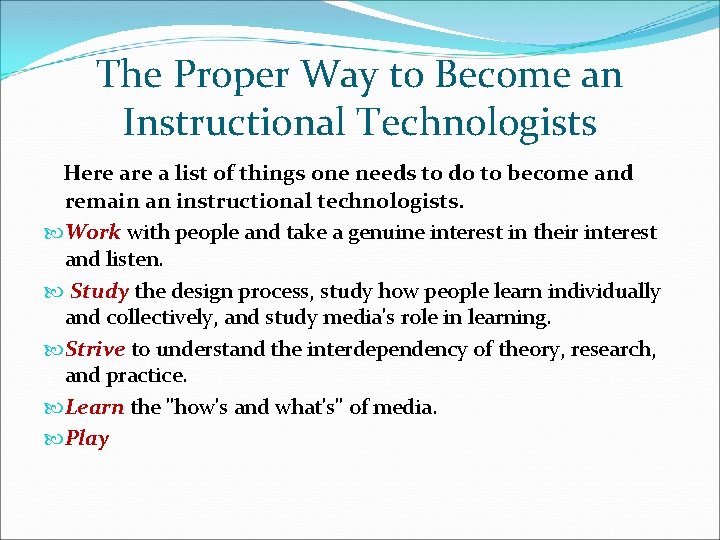 The Proper Way to Become an Instructional Technologists

Here are a list of things one needs to do to become and remain an instructional technologists.

Work with people and take a genuine interest in their interest and listen.

Study the design process, study how people learn individually and collectively, and study media's role in learning.

Strive to understand the interdependency of theory, research, and practice.

Learn the "how's and what's" of media.

Play